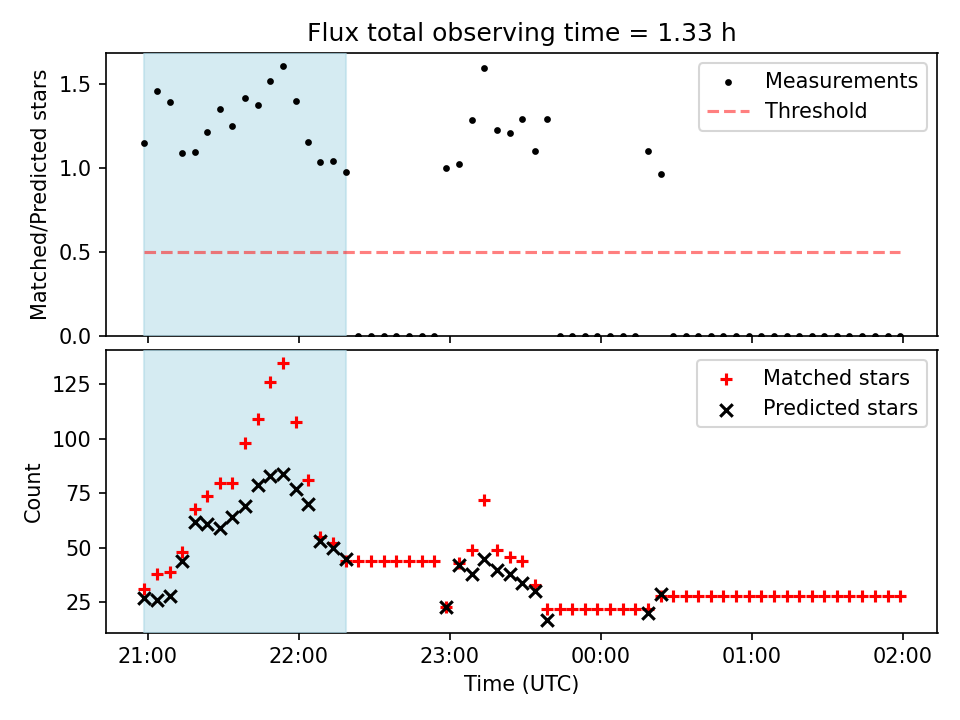 Flux total observing time = 1.33 h

Matched/Predicted stars

1.5
1.0
0.5
0.0

Measurements
Threshold

Count

125
100
75
50
25

Matched stars
Predicted stars

21:00
22:00
23:00
00:00
01:00
02:00

Time (UTC)